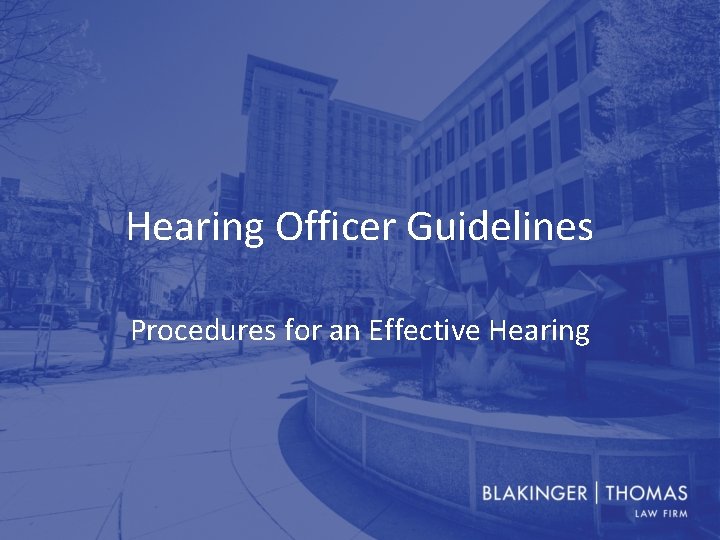 Hearing Officer Guidelines

Procedures for an Effective Hearing

BLAKINGER | THOMAS
LAW FIRM